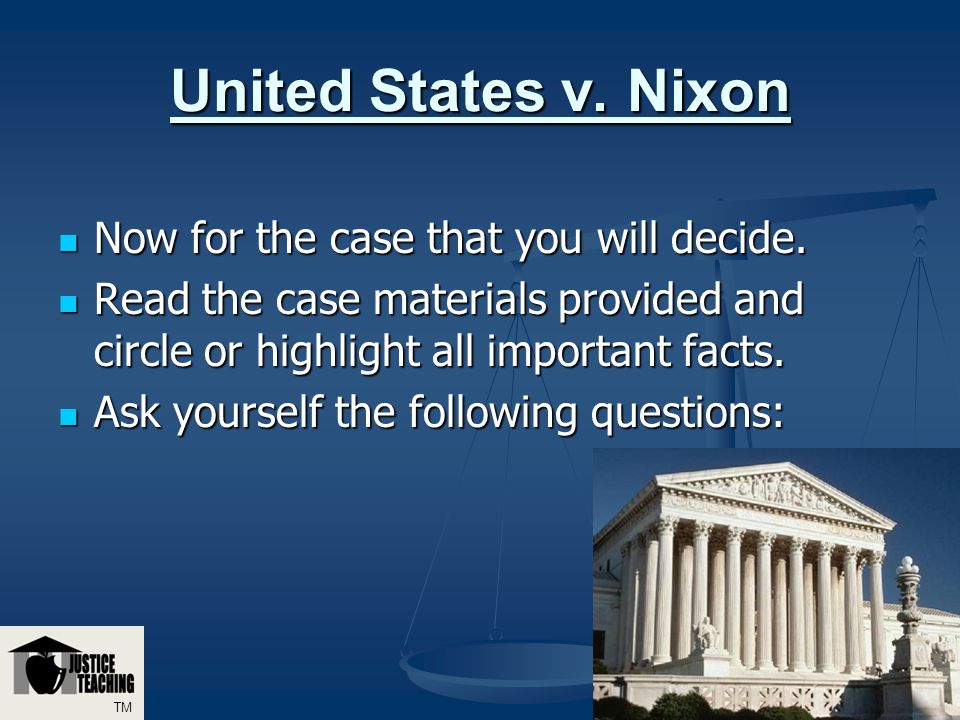 United States v. Nixon

- Now for the case that you will decide.
- Read the case materials provided and circle or highlight all important facts.
- Ask yourself the following questions:

JUSTICE TEACHING
TM